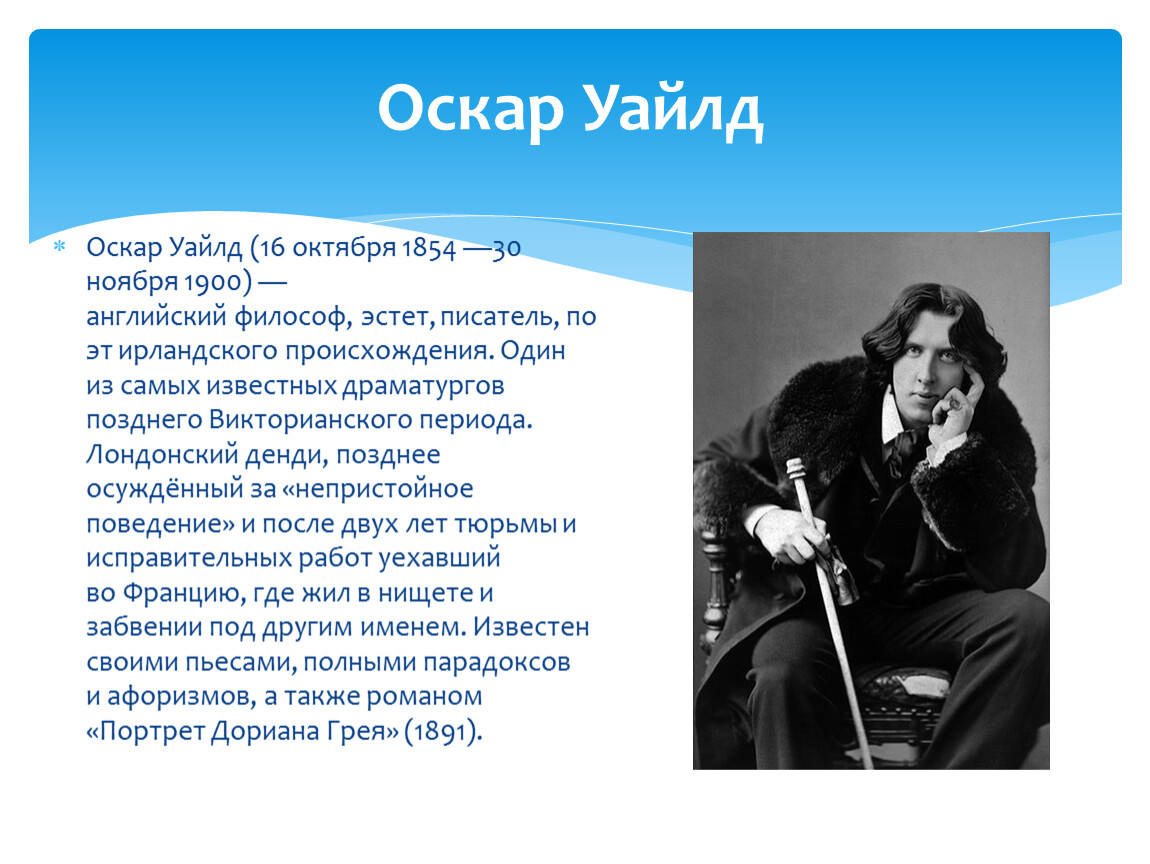 Оскар Уайлд

Оскар Уайлд (16 октября 1854 —30 ноября 1900) — английский философ, эстет, писатель, по эт ирландского происхождения. Один из самых известных драматургов позднего Викторианского периода. Лондонский денди, позднее осуждённый за «непристойное поведение» и после двух лет тюрьмы и исправительных работ уехавший во Францию, где жил в нищете и забвении под другим именем. Известен своими пьесами, полными парадоксов и афоризмов, а также романом «Портрет Дориана Грея» (1891).